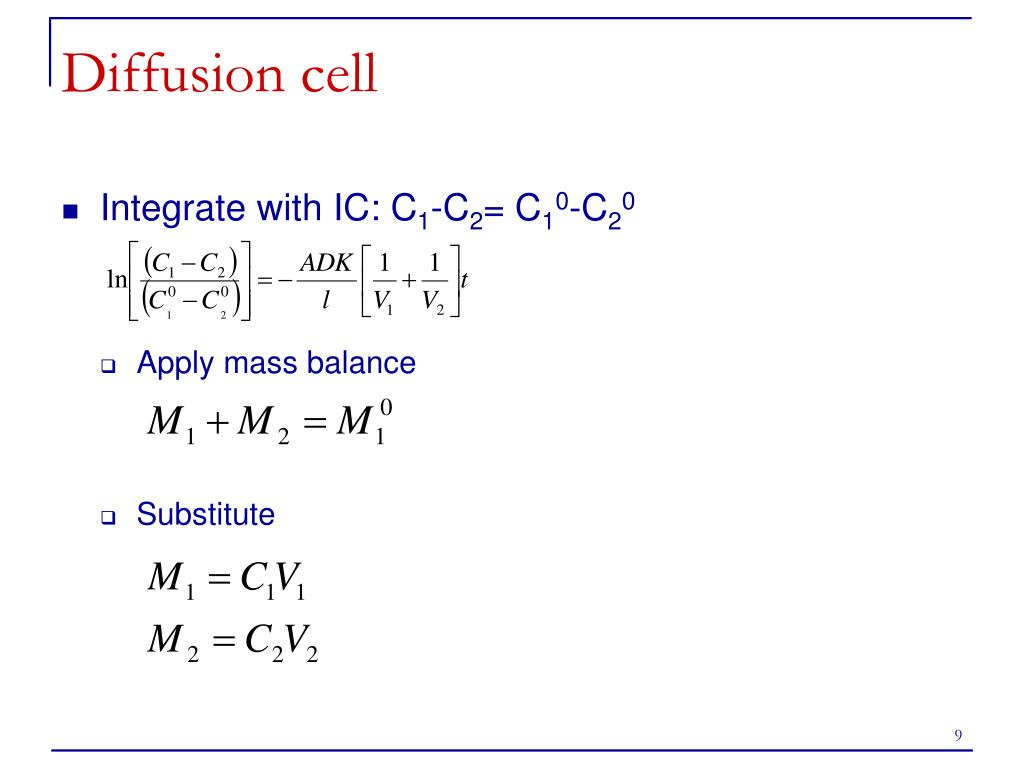 Diffusion cell

Integrate with IC: $C_1$-$C_2$= $C_1^0$-$C_2^0$

$\ln\left[\frac{(C_1 - C_2)}{(C_1^0 - C_2^0)}\right] = -\frac{ADK}{l}\left[\frac{1}{V_1} + \frac{1}{V_2}\right]t$

Apply mass balance

$M_1 + M_2 = M_1^0$

Substitute

$M_1 = C_1 V_1$

$M_2 = C_2 V_2$

9